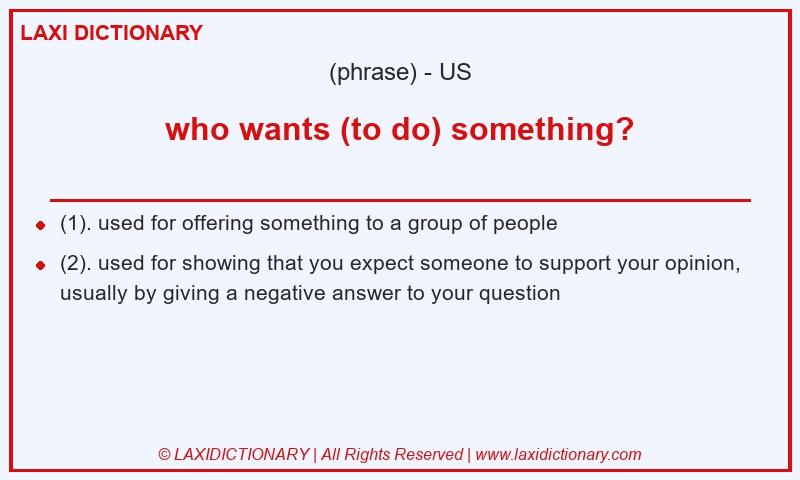 LAXI DICTIONARY

(phrase) - US

who wants (to do) something?

- (1). used for offering something to a group of people
- (2). used for showing that you expect someone to support your opinion, usually by giving a negative answer to your question

© LAXIDICTIONARY | All Rights Reserved | www.laxidictionary.com